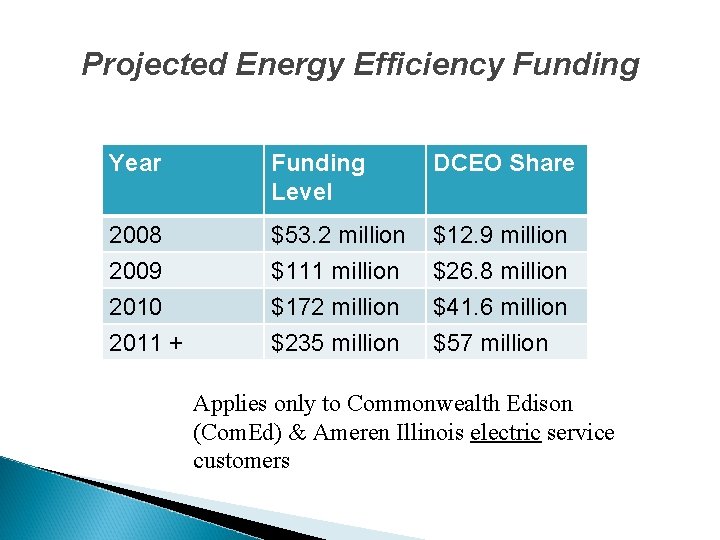 Projected Energy Efficiency Funding

| Year | Funding Level | DCEO Share |
|---|---|---|
| 2008 | \$53.2 million | \$12.9 million |
| 2009 | \$111 million | \$26.8 million |
| 2010 | \$172 million | \$41.6 million |
| 2011 + | \$235 million | \$57 million |

Applies only to Commonwealth Edison (ComEd) & Ameren Illinois electric service customers